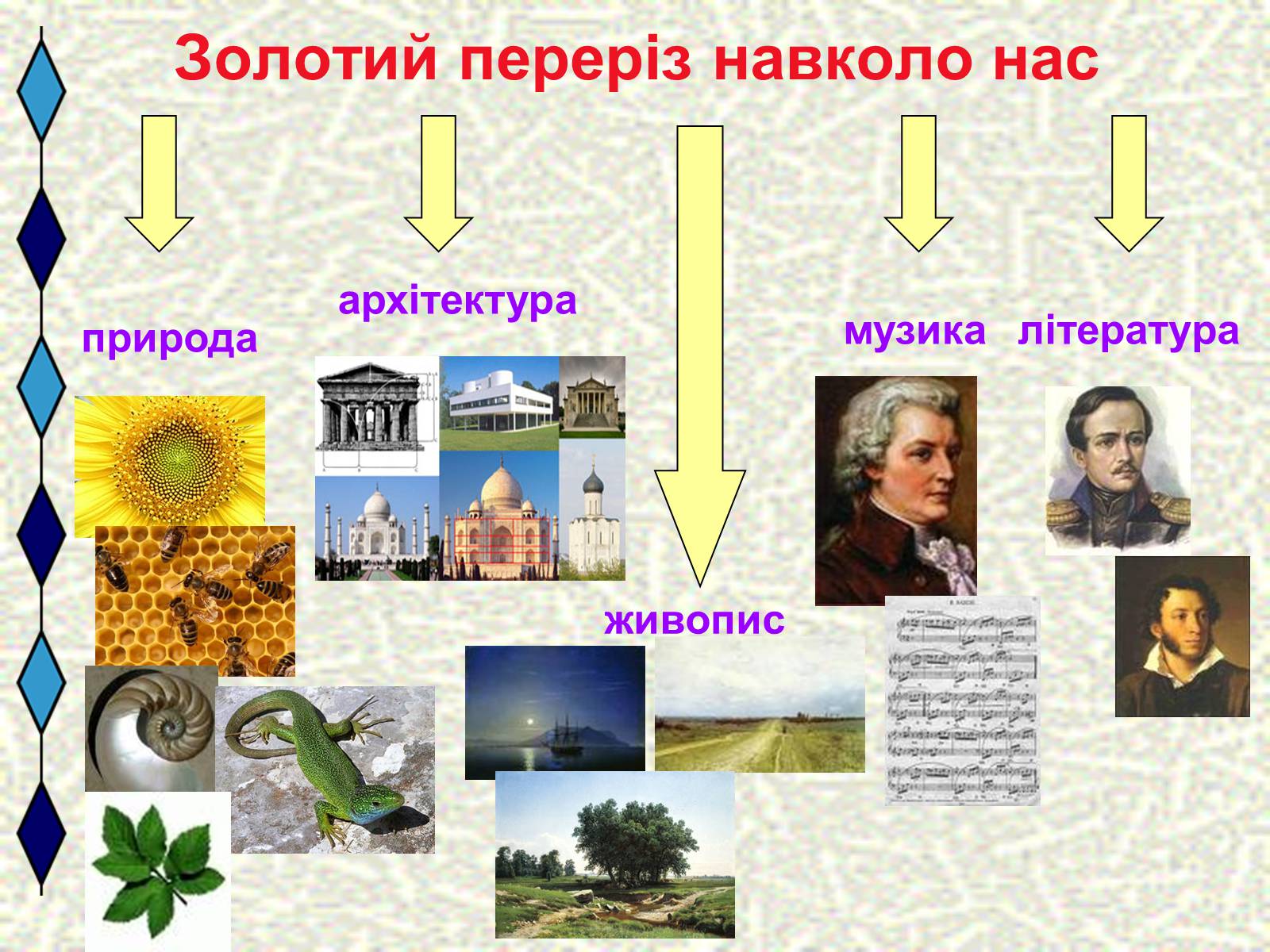 Золотий переріз навколо нас

природа

архітектура

живопис

музика

література